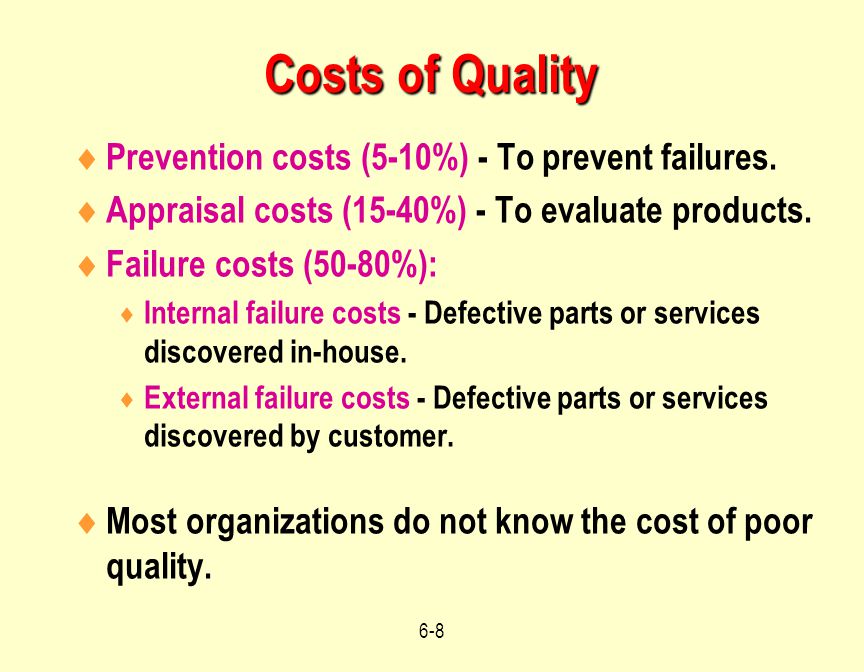 Costs of Quality

♦ Prevention costs (5-10%) - To prevent failures.

♦ Appraisal costs (15-40%) - To evaluate products.

♦ Failure costs (50-80%):

♦ Internal failure costs - Defective parts or services discovered in-house.

♦ External failure costs - Defective parts or services discovered by customer.

♦ Most organizations do not know the cost of poor quality.

6-8